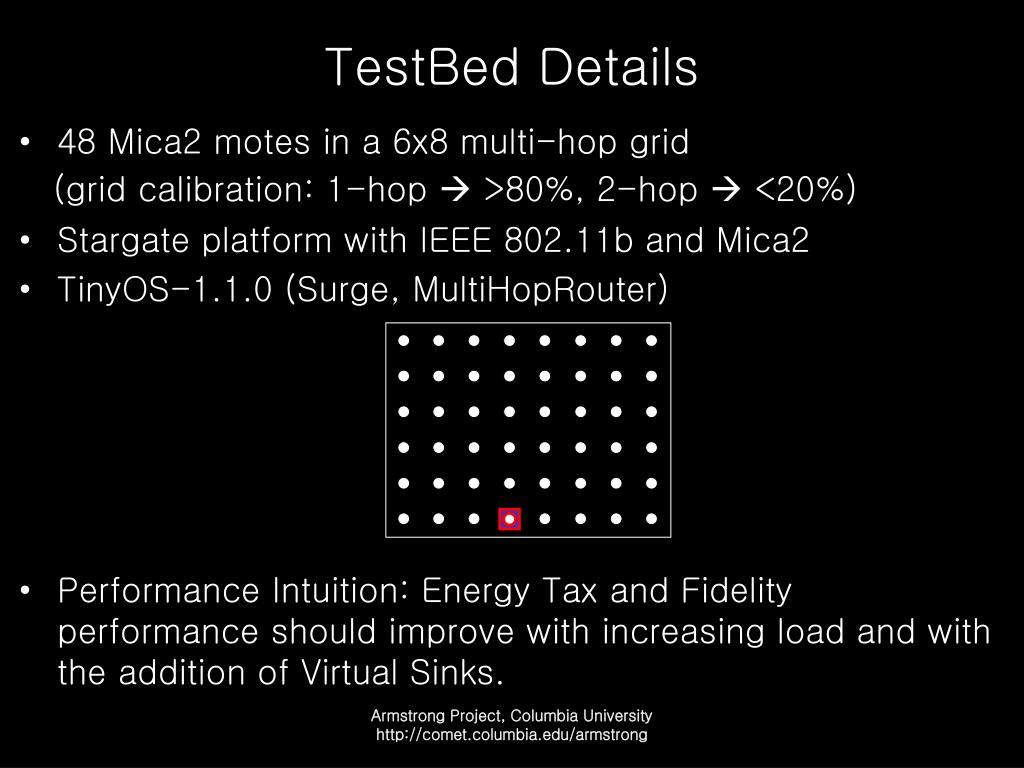 TestBed Details

• 48 Mica2 motes in a 6x8 multi-hop grid (grid calibration: 1-hop → >80%, 2-hop → <20%)
• Stargate platform with IEEE 802.11b and Mica2
• TinyOS-1.1.0 (Surge, MultiHopRouter)

• Performance Intuition: Energy Tax and Fidelity performance should improve with increasing load and with the addition of Virtual Sinks.

Armstrong Project, Columbia University
http://comet.columbia.edu/armstrong